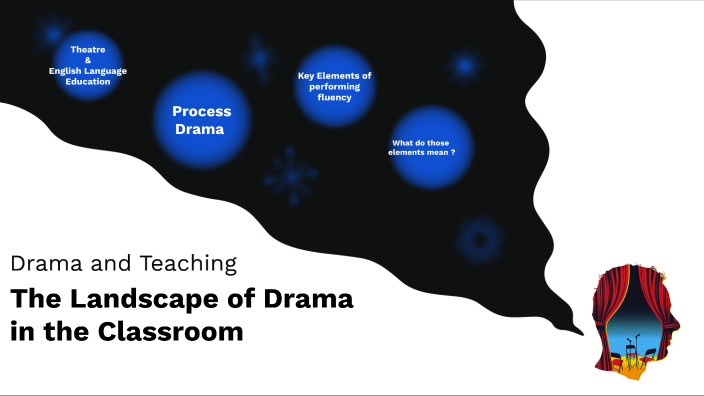 Theatre
&
English Language
Education

Process
Drama

Key Elements of
performing
fluency

What do those
elements mean ?

Drama and Teaching

The Landscape of Drama
in the Classroom